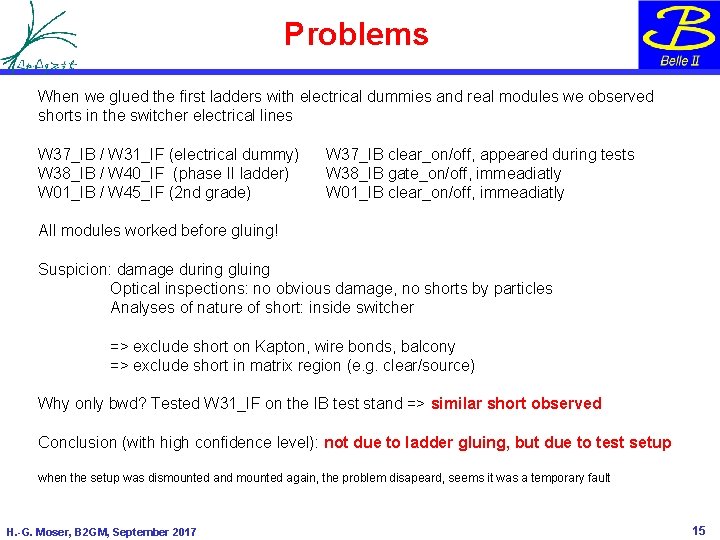 Problems

Belle II

When we glued the first ladders with electrical dummies and real modules we observed shorts in the switcher electrical lines

W37_IB / W31_IF (electrical dummy) W37_IB clear_on/off, appeared during tests
W38_IB / W40_IF (phase II ladder) W38_IB gate_on/off, immeadiatly
W01_IB / W45_IF (2nd grade) W01_IB clear_on/off, immeadiatly

All modules worked before gluing!

Suspicion: damage during gluing
Optical inspections: no obvious damage, no shorts by particles
Analyses of nature of short: inside switcher

=> exclude short on Kapton, wire bonds, balcony
=> exclude short in matrix region (e.g. clear/source)

Why only bwd? Tested W31_IF on the IB test stand => similar short observed

Conclusion (with high confidence level): not due to ladder gluing, but due to test setup

when the setup was dismounted and mounted again, the problem disapeard, seems it was a temporary fault

H.-G. Moser, B2GM, September 2017

15